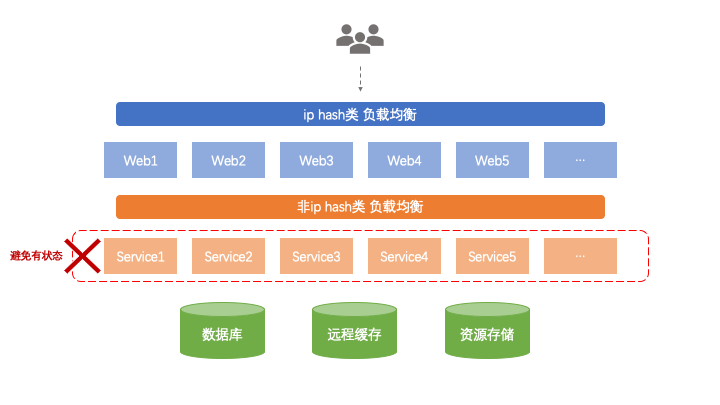 ip hash类 负载均衡

Web1 Web2 Web3 Web4 Web5 ...

非ip hash类 负载均衡

避免有状态

Service1 Service2 Service3 Service4 Service5 ...

数据库 远程缓存 资源存储